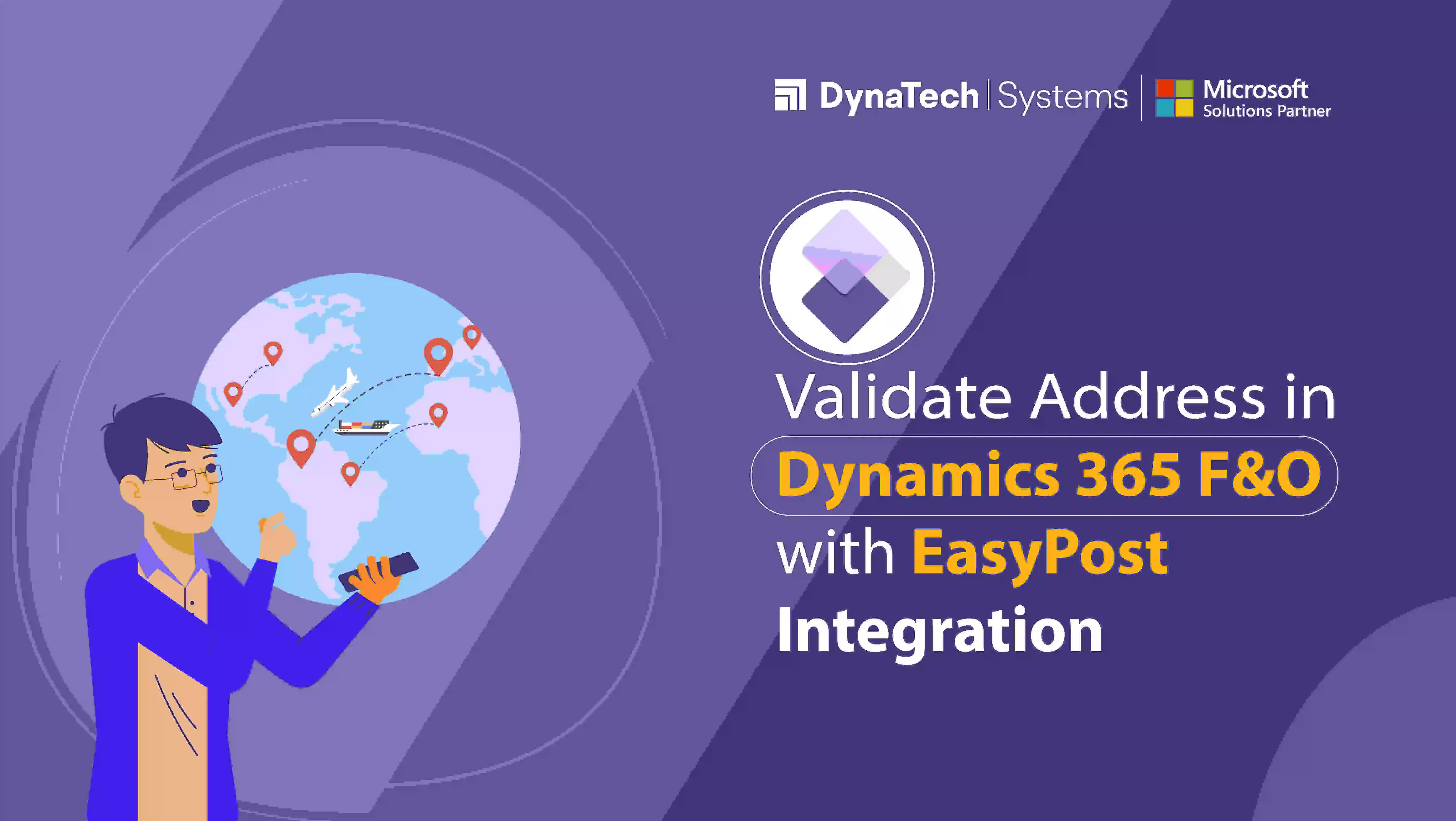 DynaTech | Systems

Microsoft
Solutions Partner

Validate Address in
Dynamics 365 F&O
with EasyPost
Integration